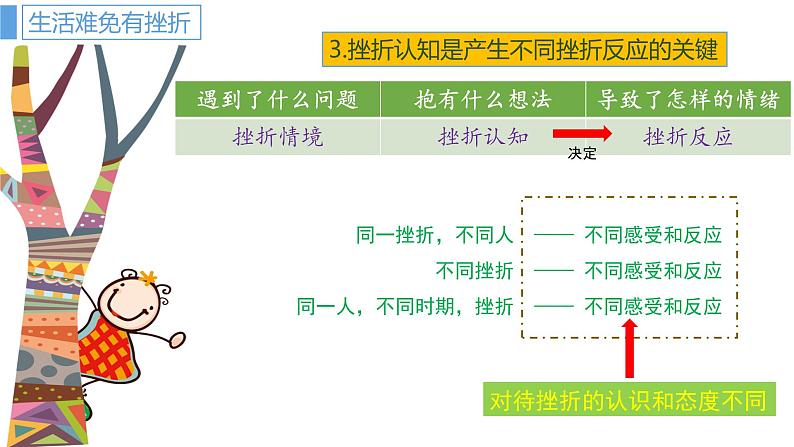 生活难免有挫折

3.挫折认知是产生不同挫折反应的关键

| 遇到了什么问题 | 抱有什么想法 | 导致了怎样的情绪 |
|---|---|---|
| 挫折情境 | 挫折认知 | 挫折反应 |

决定

同一挫折，不同人 —— 不同感受和反应

不同挫折 —— 不同感受和反应

同一人，不同时期，挫折 —— 不同感受和反应

对待挫折的认识和态度不同